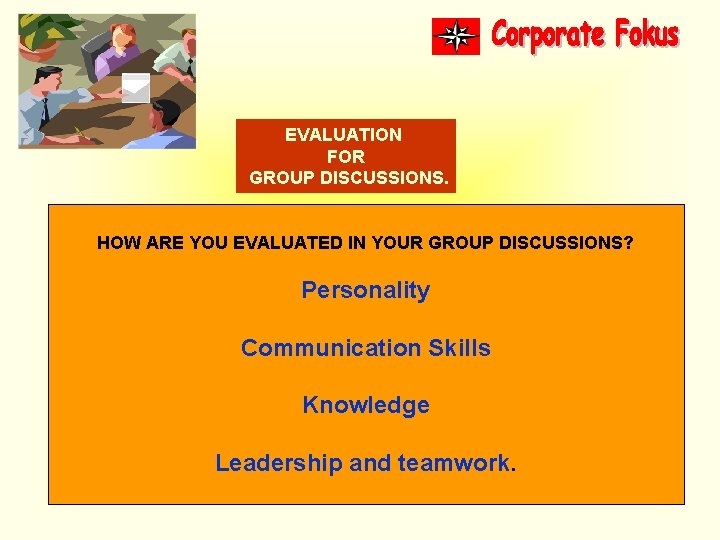 Corporate Fokus

EVALUATION
FOR
GROUP DISCUSSIONS.

HOW ARE YOU EVALUATED IN YOUR GROUP DISCUSSIONS?

Personality

Communication Skills

Knowledge

Leadership and teamwork.